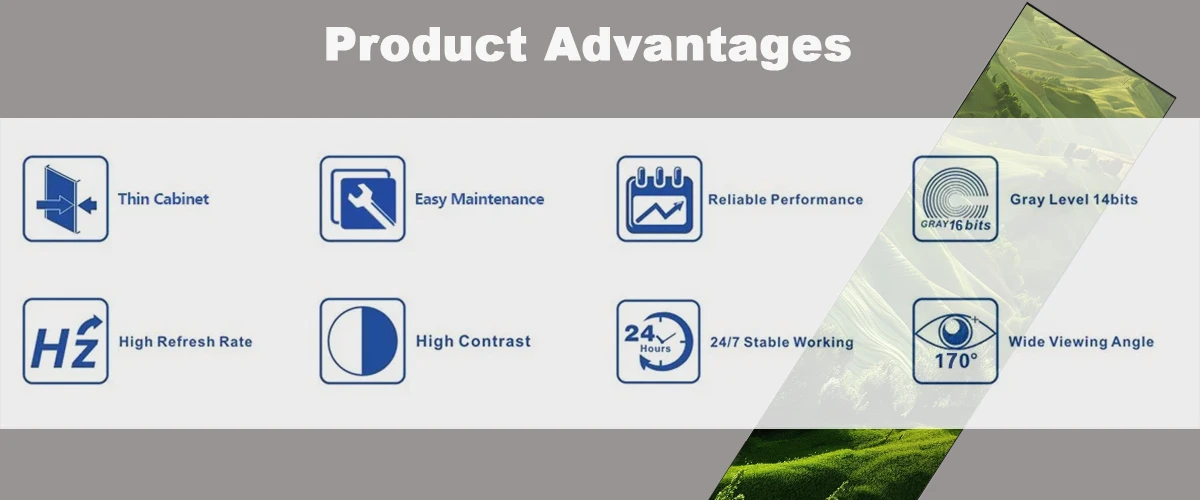 Product Advantages

Thin Cabinet

Easy Maintenance

Reliable Performance

GRAY 16 bits

Gray Level 14bits

Hz

High Refresh Rate

High Contrast

24 Hours

24/7 Stable Working

170°

Wide Viewing Angle